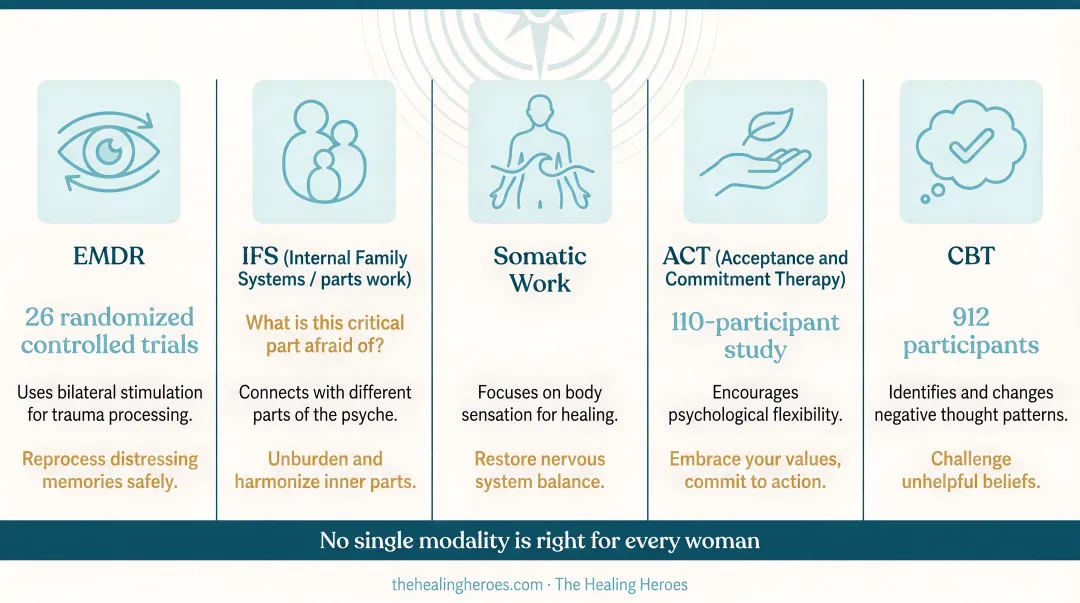 EMDR

26 randomized controlled trials

Uses bilateral stimulation for trauma processing.

Reprocess distressing memories safely.

IFS (Internal Family Systems / parts work)

What is this critical part afraid of?

Connects with different parts of the psyche.

Unburden and harmonize inner parts.

Somatic Work

Focuses on body sensation for healing.

Restore nervous system balance.

ACT (Acceptance and Commitment Therapy)

110-participant study

Encourages psychological flexibility.

Embrace your values, commit to action.

CBT

912 participants

Identifies and changes negative thought patterns.

Challenge unhelpful beliefs.

No single modality is right for every woman

thehealingheroes.com · The Healing Heroes